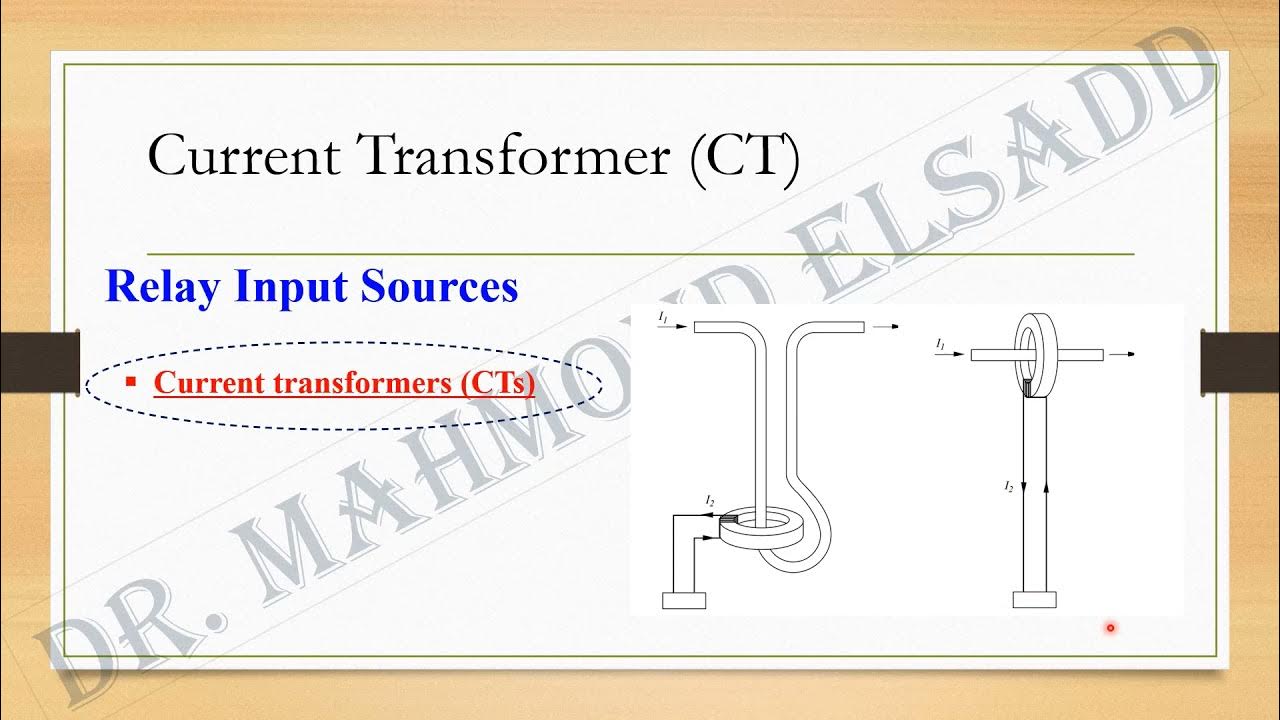 Current Transformer (CT)

Relay Input Sources

▪ Current transformers (CTs)

$I_1$

$I_2$

$I_1$

$I_2$

DR. MAHMOUD ELSADD